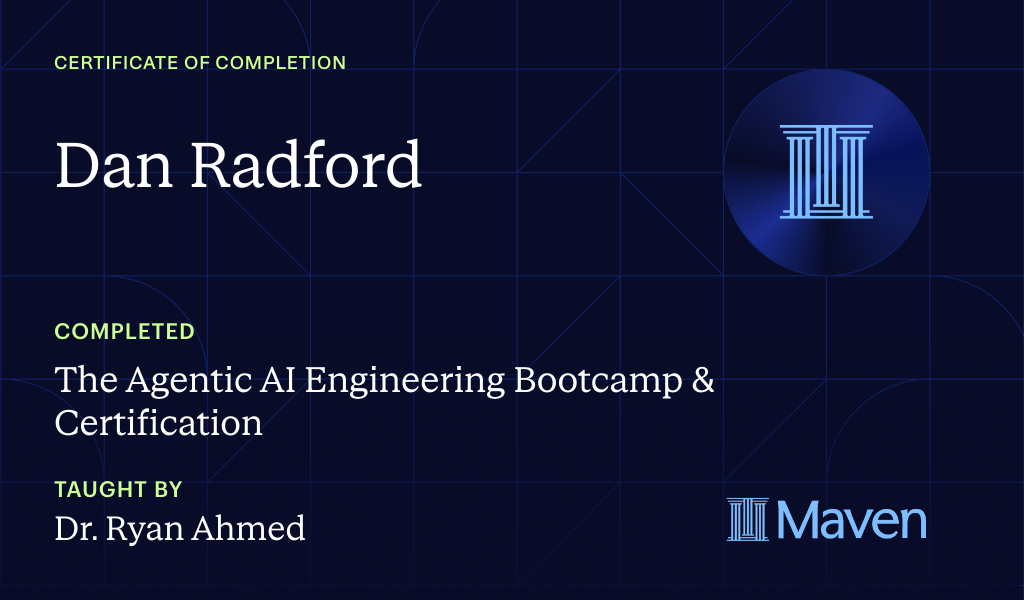 CERTIFICATE OF COMPLETION

Dan Radford

COMPLETED

The Agentic AI Engineering Bootcamp & Certification

TAUGHT BY

Dr. Ryan Ahmed

Maven